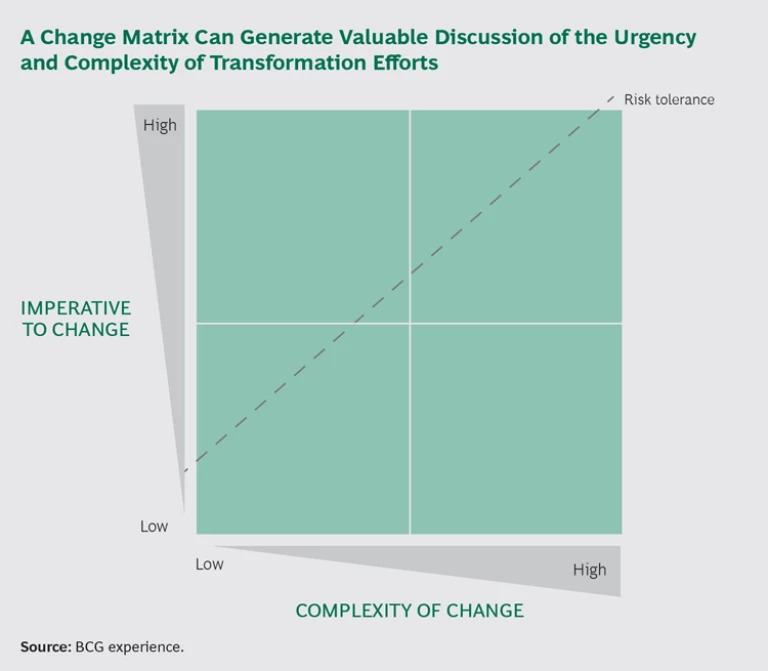 A Change Matrix Can Generate Valuable Discussion of the Urgency and Complexity of Transformation Efforts

Risk tolerance

High

IMPERATIVE TO CHANGE

Low

Low

High

COMPLEXITY OF CHANGE

Source: BCG experience.